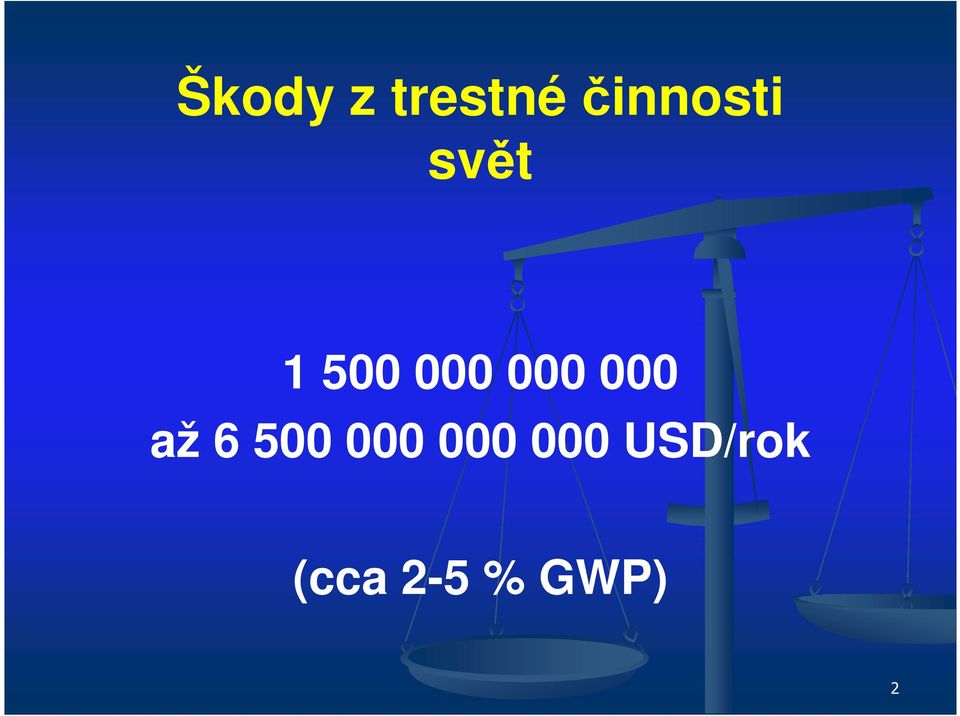 Škody z trestné činnosti svět

1 500 000 000 000
až 6 500 000 000 000 USD/rok

(cca 2-5 % GWP)

2